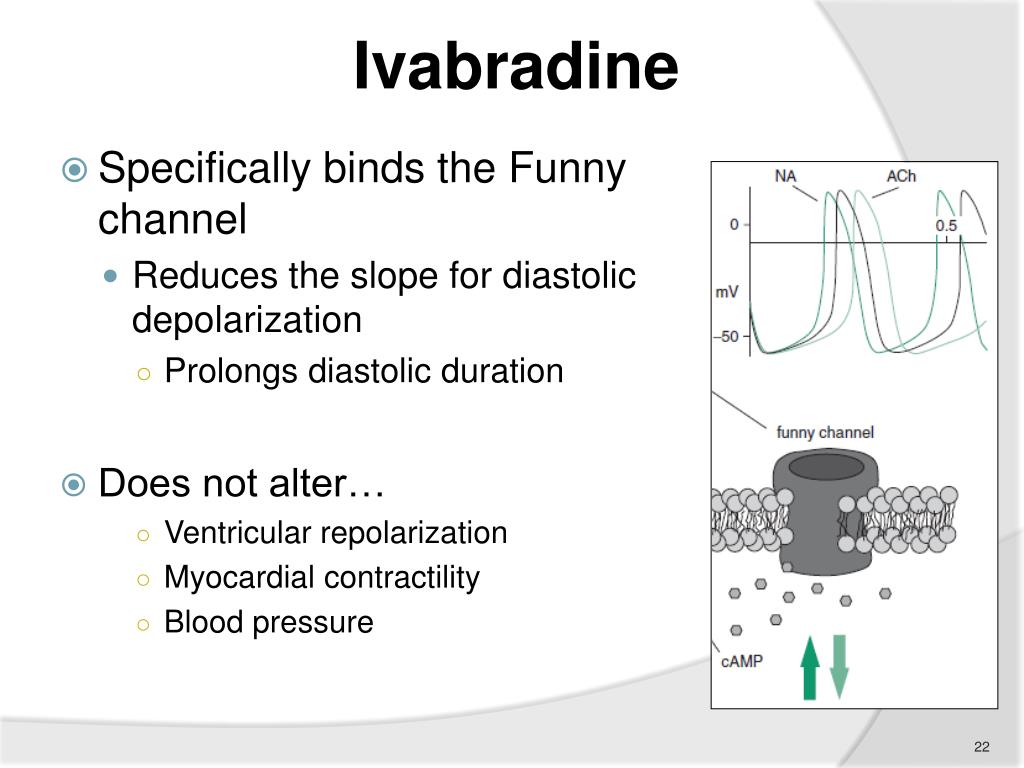 Ivabradine

Specifically binds the Funny channel

Reduces the slope for diastolic depolarization

Prolongs diastolic duration

Does not alter…

Ventricular repolarization

Myocardial contractility

Blood pressure

NA
ACh
0
0.5
mV
–50
funny channel
cAMP

22